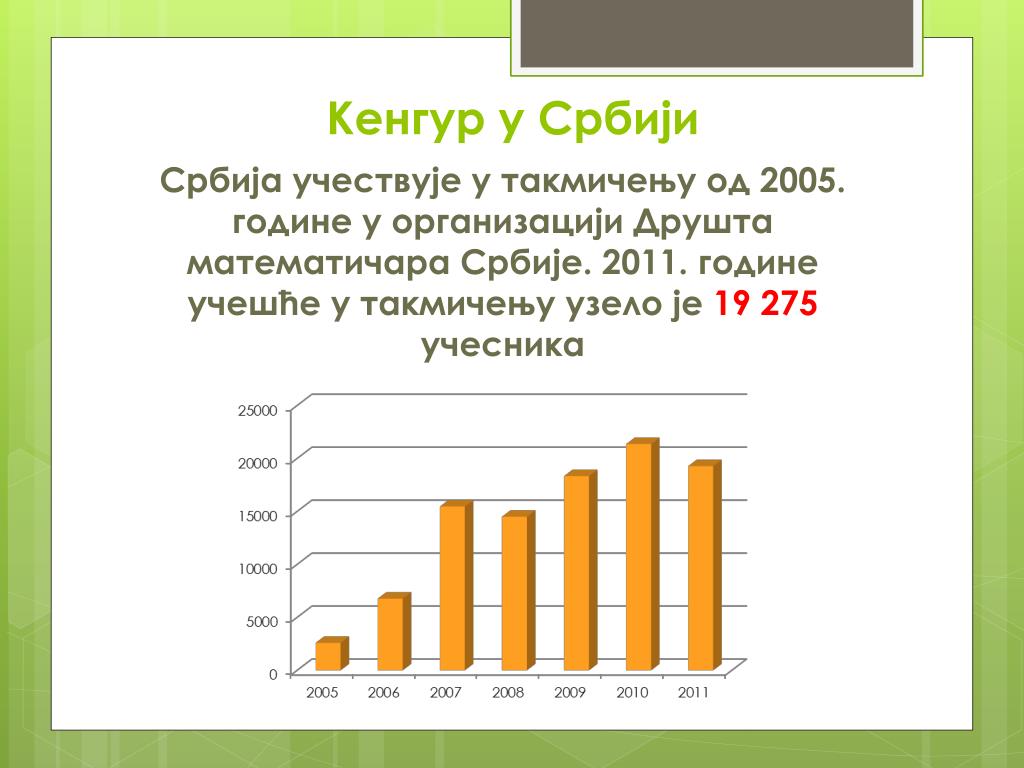 Кенгур у Србији

Србија учествује у такмичењу од 2005. године у организацији Друшта математичара Србије. 2011. године учешће у такмичењу узело је 19 275 учесника

25000
20000
15000
10000
5000
0
2005 2006 2007 2008 2009 2010 2011